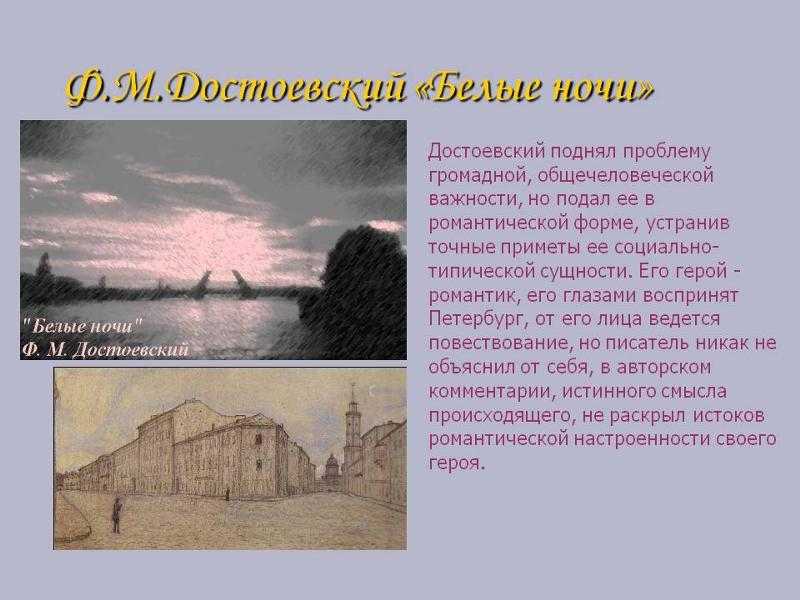 Ф.М.Достоевский «Белые ночи»

"Белые ночи"
Ф. М. Достоевский

Достоевский поднял проблему громадной, общечеловеческой важности, но подал ее в романтической форме, устранив точные приметы ее социально-типической сущности. Его герой - романтик, его глазами воспринят Петербург, от его лица ведется повествование, но писатель никак не объяснил от себя, в авторском комментарии, истинного смысла происходящего, не раскрыл истоков романтической настроенности своего героя.